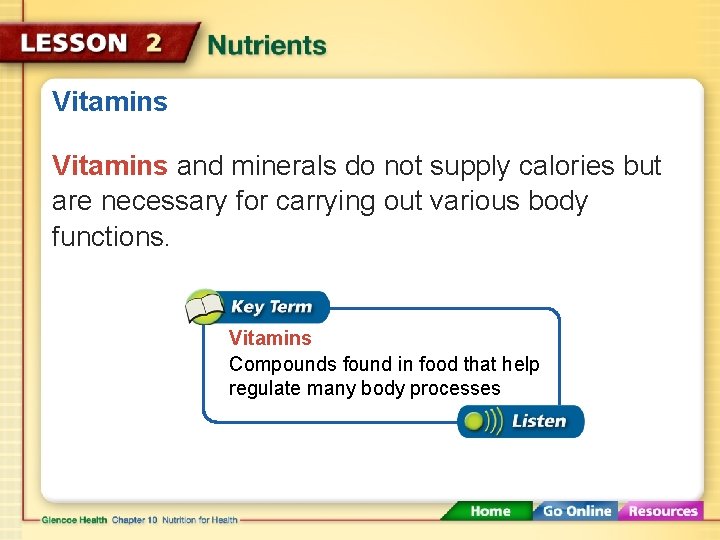 LESSON 2 Nutrients

Vitamins

Vitamins and minerals do not supply calories but are necessary for carrying out various body functions.

Key Term

Vitamins

Compounds found in food that help regulate many body processes

Listen

Glencoe Health Chapter 10 Nutrition for Health

Home Go Online Resources